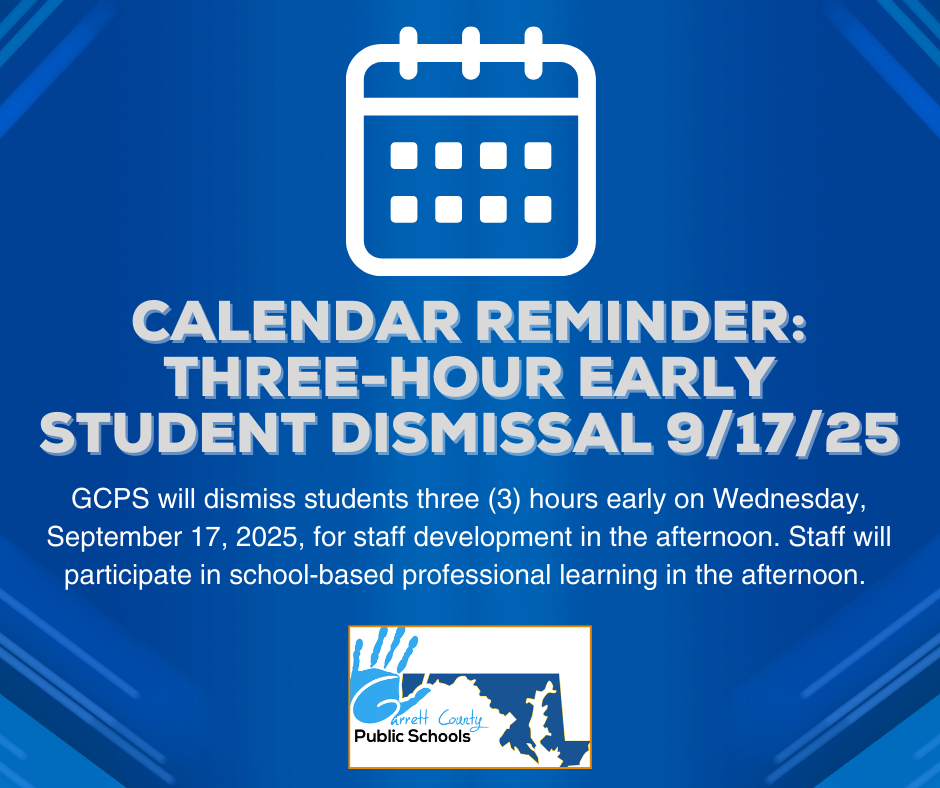 CALENDAR REMINDER: THREE-HOUR EARLY STUDENT DISMISSAL 9/17/25

GCPS will dismiss students three (3) hours early on Wednesday, September 17, 2025, for staff development in the afternoon. Staff will participate in school-based professional learning in the afternoon.

Garrett County Public Schools